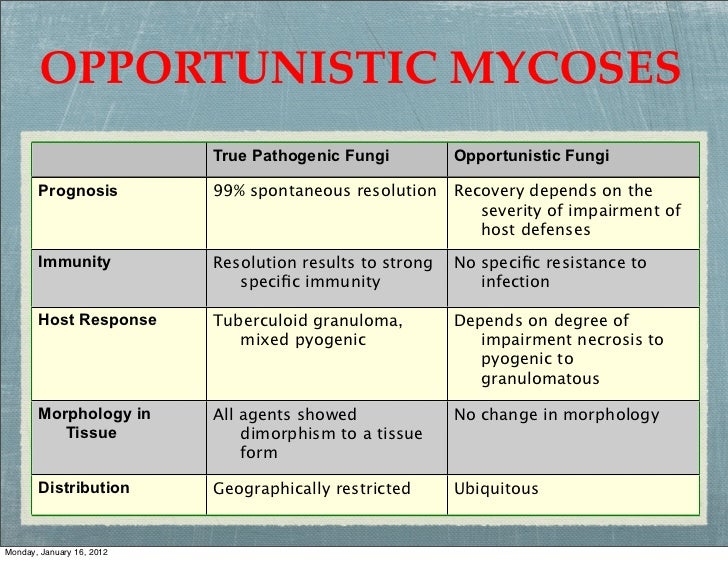 OPPORTUNISTIC MYCOSES

| | True Pathogenic Fungi | Opportunistic Fungi |
|---|---|---|
| Prognosis | 99% spontaneous resolution | Recovery depends on the severity of impairment of host defenses |
| Immunity | Resolution results to strong specific immunity | No specific resistance to infection |
| Host Response | Tuberculoid granuloma, mixed pyogenic | Depends on degree of impairment necrosis to pyogenic to granulomatous |
| Morphology in Tissue | All agents showed dimorphism to a tissue form | No change in morphology |
| Distribution | Geographically restricted | Ubiquitous |

Monday, January 16, 2012